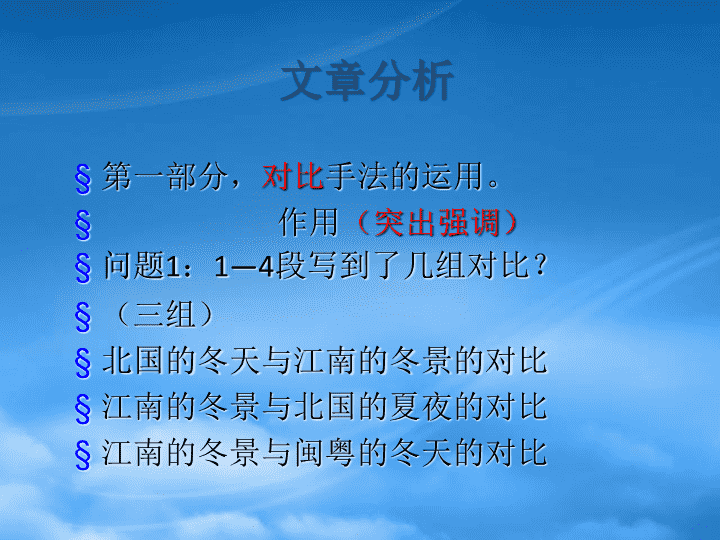 文章分析

§ 第一部分，对比手法的运用。
§ 作用（突出强调）
§ 问题1：1—4段写到了几组对比？
§ （三组）
§ 北国的冬天与江南的冬景的对比
§ 江南的冬景与北国的夏夜的对比
§ 江南的冬景与闽粤的冬天的对比